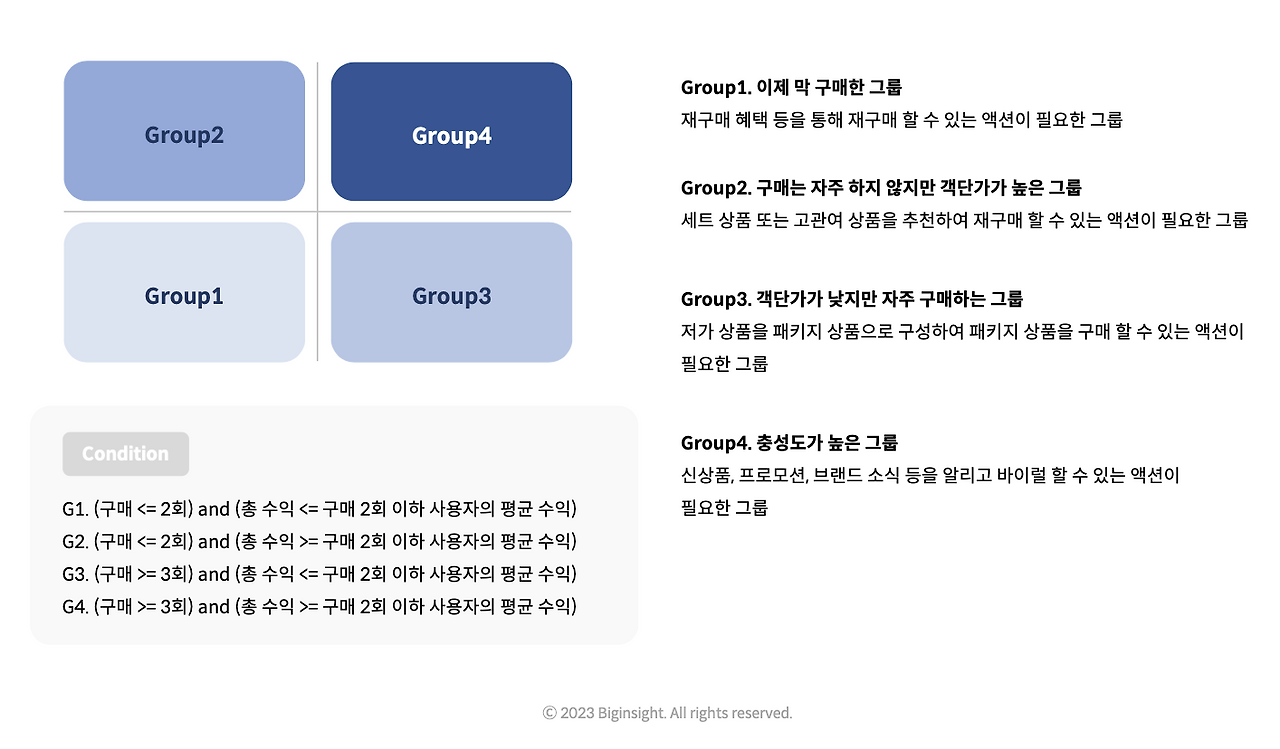 Group2

Group4

Group1

Group3

Condition

G1. (구매 <= 2회) and (총 수익 <= 구매 2회 이하 사용자의 평균 수익)
G2. (구매 <= 2회) and (총 수익 >= 구매 2회 이하 사용자의 평균 수익)
G3. (구매 >= 3회) and (총 수익 <= 구매 2회 이하 사용자의 평균 수익)
G4. (구매 >= 3회) and (총 수익 >= 구매 2회 이하 사용자의 평균 수익)

Group1. 이제 막 구매한 그룹
재구매 혜택 등을 통해 재구매 할 수 있는 액션이 필요한 그룹

Group2. 구매는 자주 하지 않지만 객단가가 높은 그룹
세트 상품 또는 고관여 상품을 추천하여 재구매 할 수 있는 액션이 필요한 그룹

Group3. 객단가가 낮지만 자주 구매하는 그룹
저가 상품을 패키지 상품으로 구성하여 패키지 상품을 구매 할 수 있는 액션이 필요한 그룹

Group4. 충성도가 높은 그룹
신상품, 프로모션, 브랜드 소식 등을 알리고 바이럴 할 수 있는 액션이 필요한 그룹

© 2023 Biginsight. All rights reserved.